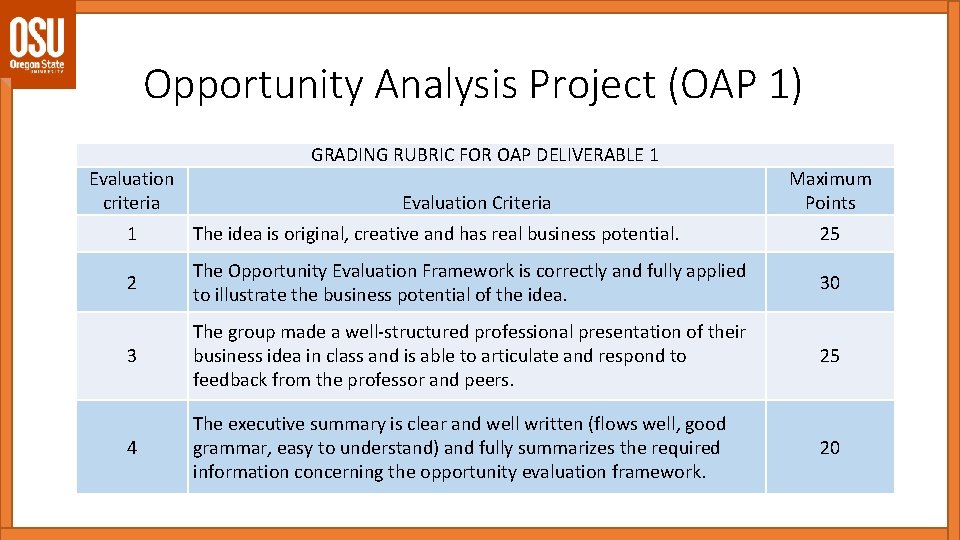 OSU
Oregon State
UNIVERSITY

Opportunity Analysis Project (OAP 1)

GRADING RUBRIC FOR OAP DELIVERABLE 1

| Evaluation criteria | Evaluation Criteria | Maximum Points |
|---|---|---|
| 1 | The idea is original, creative and has real business potential. | 25 |
| 2 | The Opportunity Evaluation Framework is correctly and fully applied to illustrate the business potential of the idea. | 30 |
| 3 | The group made a well-structured professional presentation of their business idea in class and is able to articulate and respond to feedback from the professor and peers. | 25 |
| 4 | The executive summary is clear and well written (flows well, good grammar, easy to understand) and fully summarizes the required information concerning the opportunity evaluation framework. | 20 |